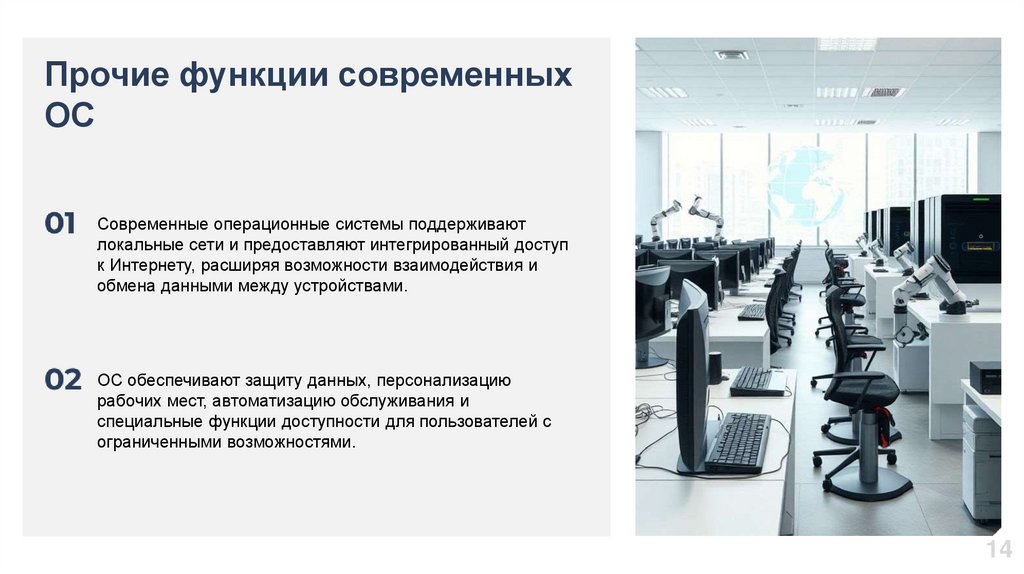 Прочие функции современных ОС

01 Современные операционные системы поддерживают локальные сети и предоставляют интегрированный доступ к Интернету, расширяя возможности взаимодействия и обмена данными между устройствами.

02 ОС обеспечивают защиту данных, персонализацию рабочих мест, автоматизацию обслуживания и специальные функции доступности для пользователей с ограниченными возможностями.

14